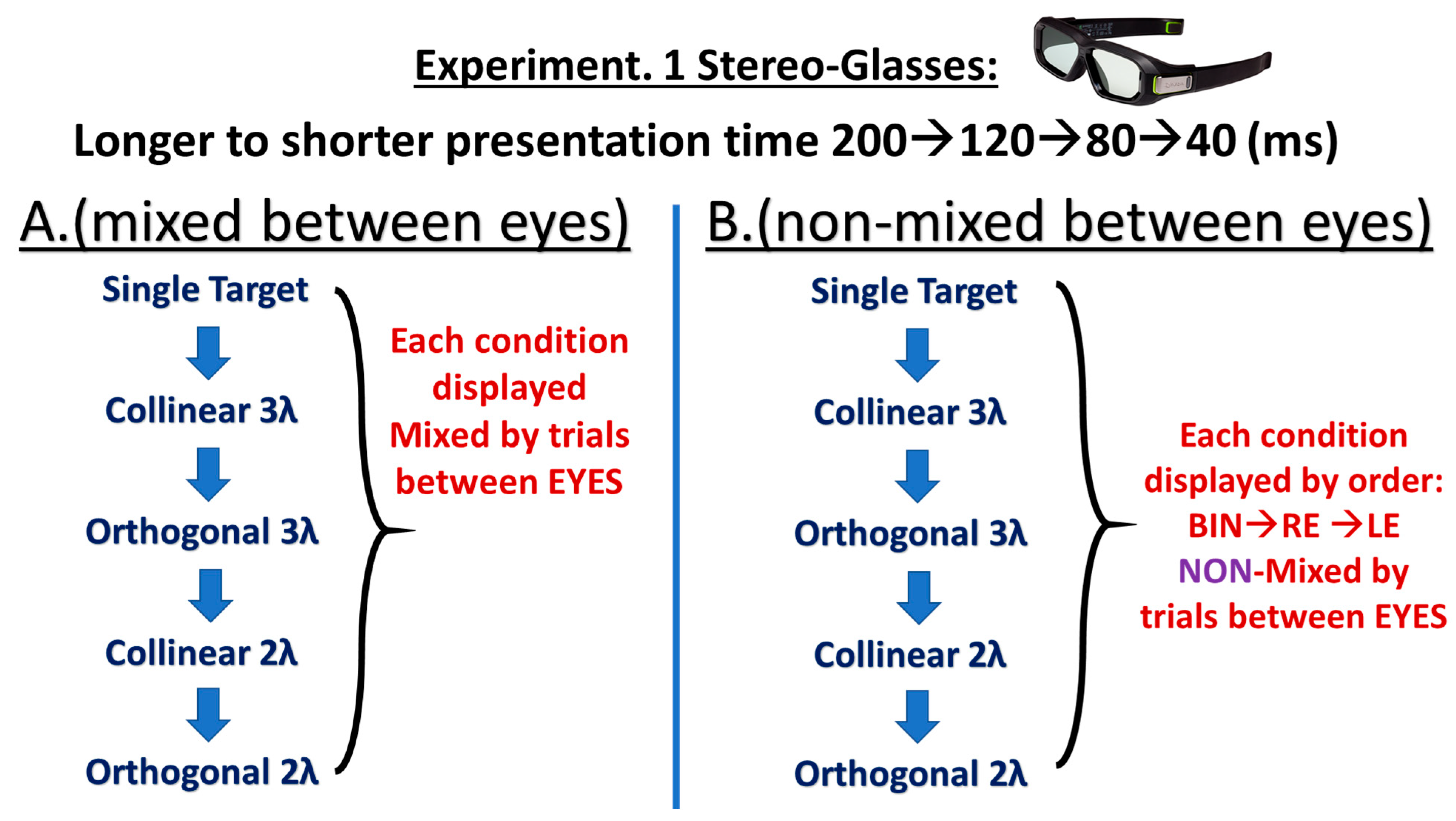 Experiment. 1 Stereo-Glasses:

Longer to shorter presentation time 200→120→80→40 (ms)

A.(mixed between eyes)

Single Target

Collinear 3λ

Orthogonal 3λ

Collinear 2λ

Orthogonal 2λ

Each condition displayed Mixed by trials between EYES

B.(non-mixed between eyes)

Single Target

Collinear 3λ

Orthogonal 3λ

Collinear 2λ

Orthogonal 2λ

Each condition displayed by order: BIN→RE →LE NON-Mixed by trials between EYES